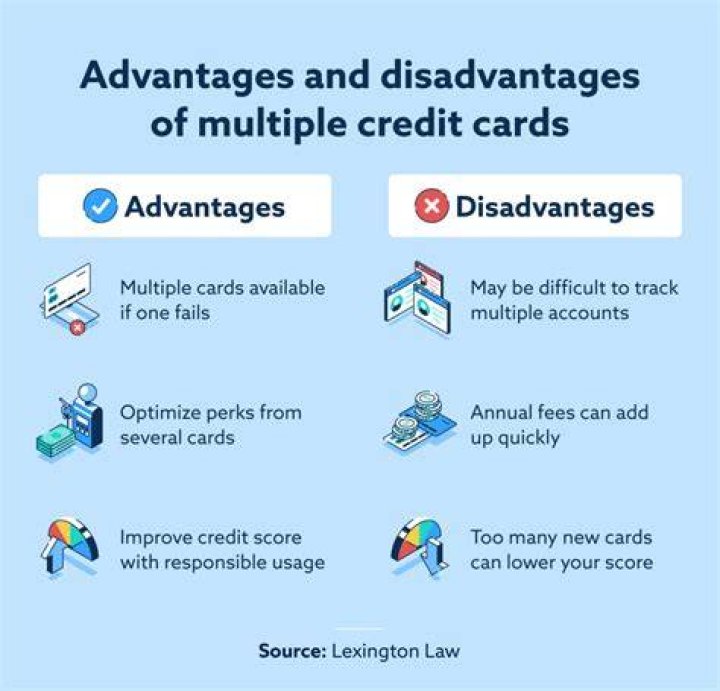 Advantages and disadvantages of multiple credit cards

Advantages

Multiple cards available if one fails

Optimize perks from several cards

Improve credit score with responsible usage

Disadvantages

May be difficult to track multiple accounts

Annual fees can add up quickly

Too many new cards can lower your score

Source: Lexington Law